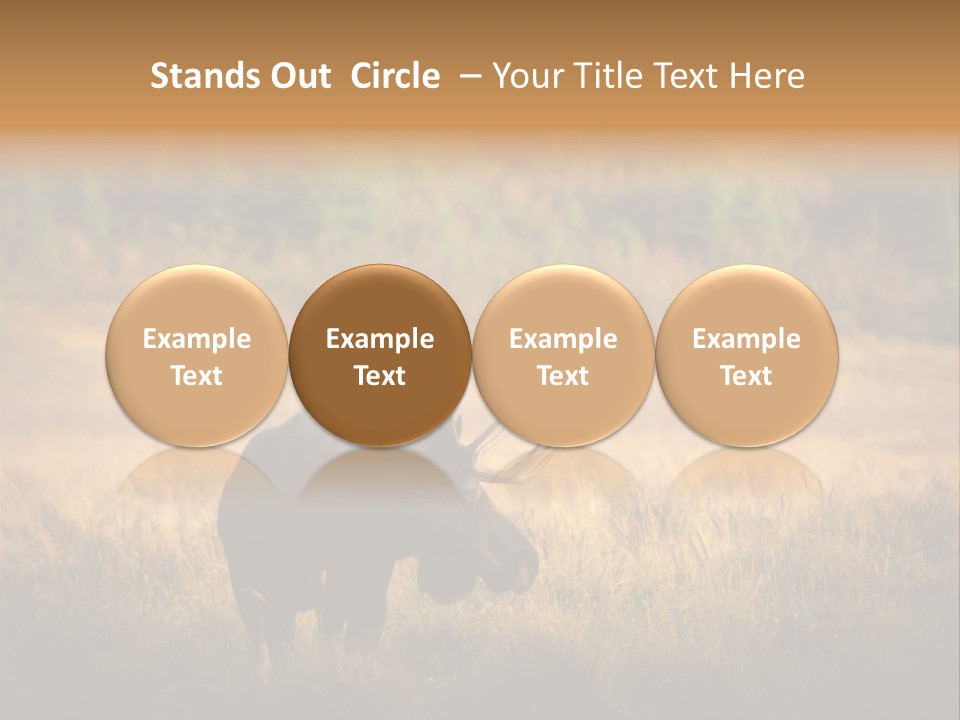 Stands Out Circle – Your Title Text Here

Example Text

Example Text

Example Text

Example Text